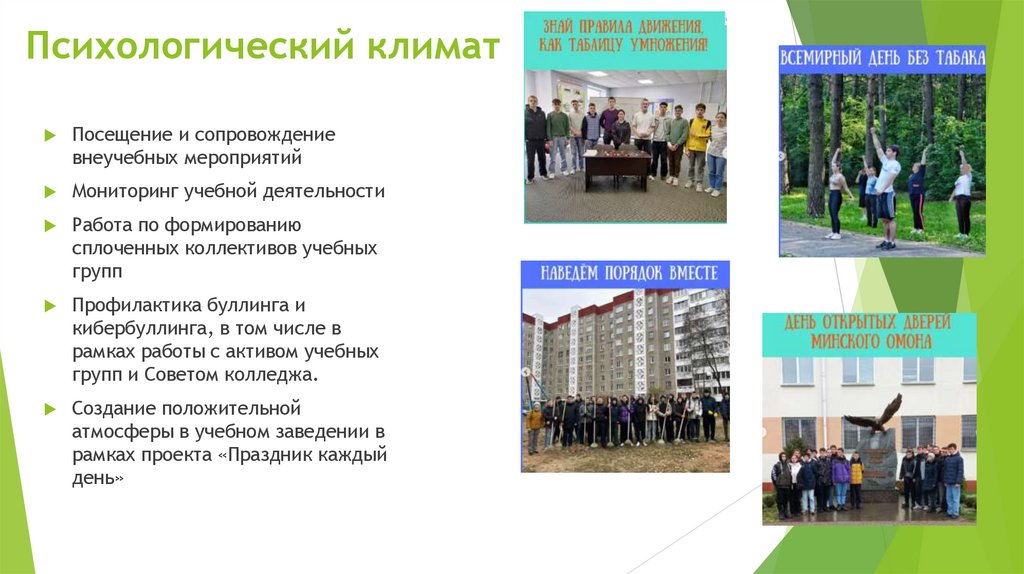 Психологический климат

Посещение и сопровождение внеучебных мероприятий

Мониторинг учебной деятельности

Работа по формированию сплоченных коллективов учебных групп

Профилактика буллинга и кибербуллинга, в том числе в рамках работы с активом учебных групп и Советом колледжа.

Создание положительной атмосферы в учебном заведении в рамках проекта «Праздник каждый день»

ЗНАЙ ПРАВИЛА ДВИЖЕНИЯ, КАК ТАБЛИЦУ УМНОЖЕНИЯ!

ВСЕМИРНЫЙ ДЕНЬ БЕЗ ТАБАКА

НАВЕДЁМ ПОРЯДОК ВМЕСТЕ

ДЕНЬ ОТКРЫТЫХ ДВЕРЕЙ МИНСКОГО ОМОНА